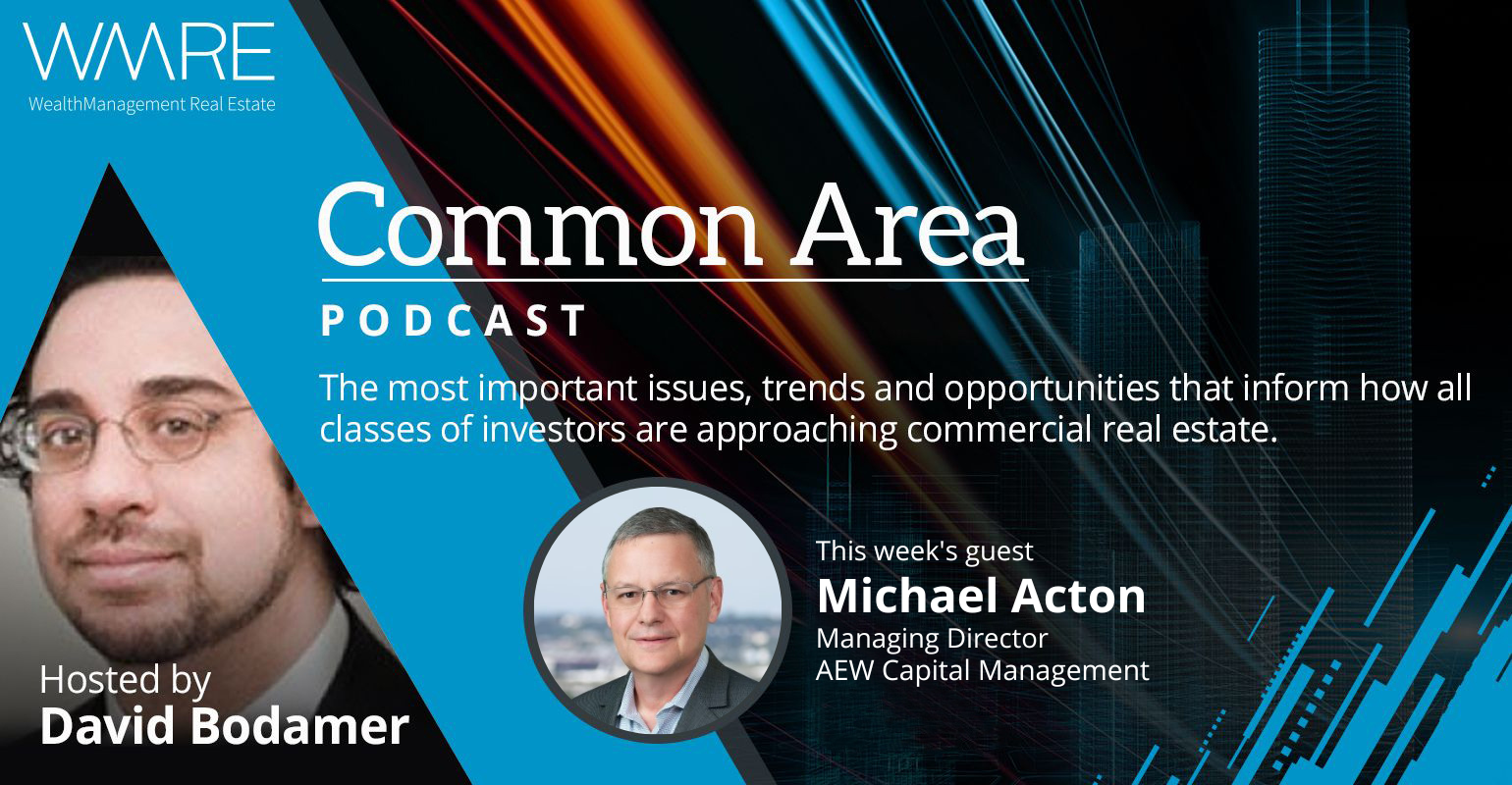 WMRE
WealthManagement Real Estate

Common Area
PODCAST

The most important issues, trends and opportunities that inform how all classes of investors are approaching commercial real estate.

This week's guest
Michael Acton
Managing Director
AEW Capital Management

Hosted by
David Bodamer